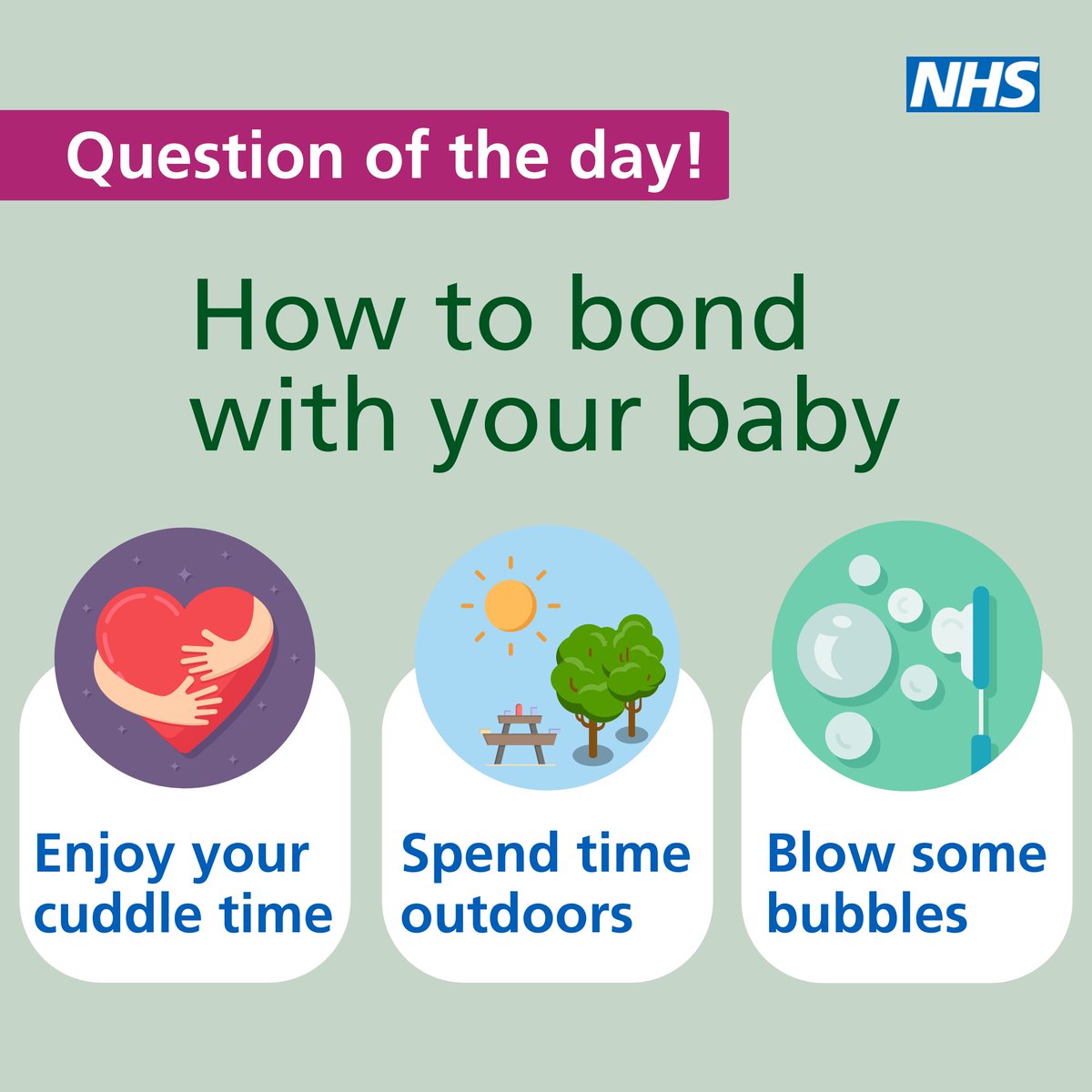 NHS

Question of the day!

How to bond with your baby

Enjoy your cuddle time

Spend time outdoors

Blow some bubbles